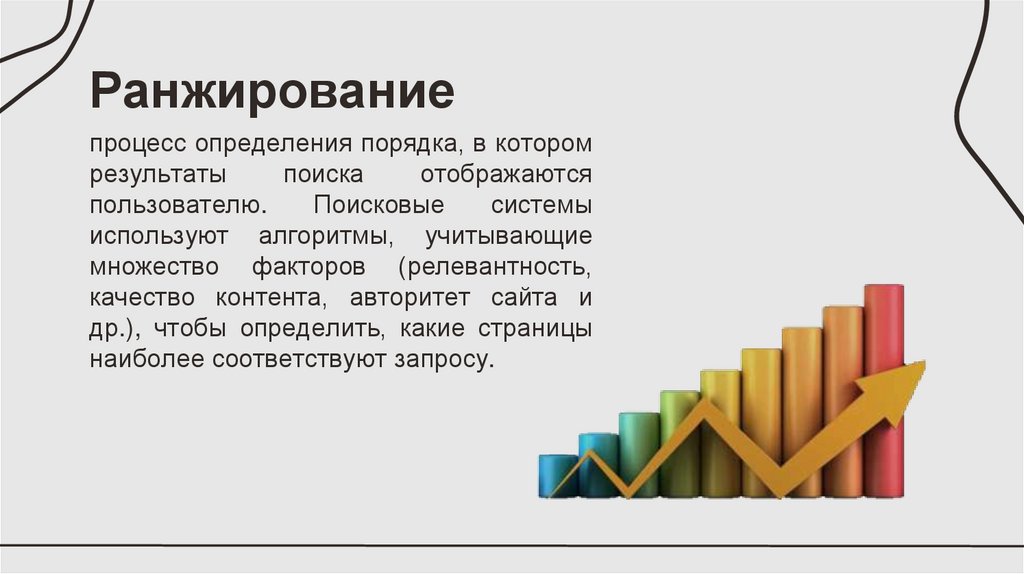 Ранжирование

процесс определения порядка, в котором результаты поиска отображаются пользователю. Поисковые системы используют алгоритмы, учитывающие множество факторов (релевантность, качество контента, авторитет сайта и др.), чтобы определить, какие страницы наиболее соответствуют запросу.